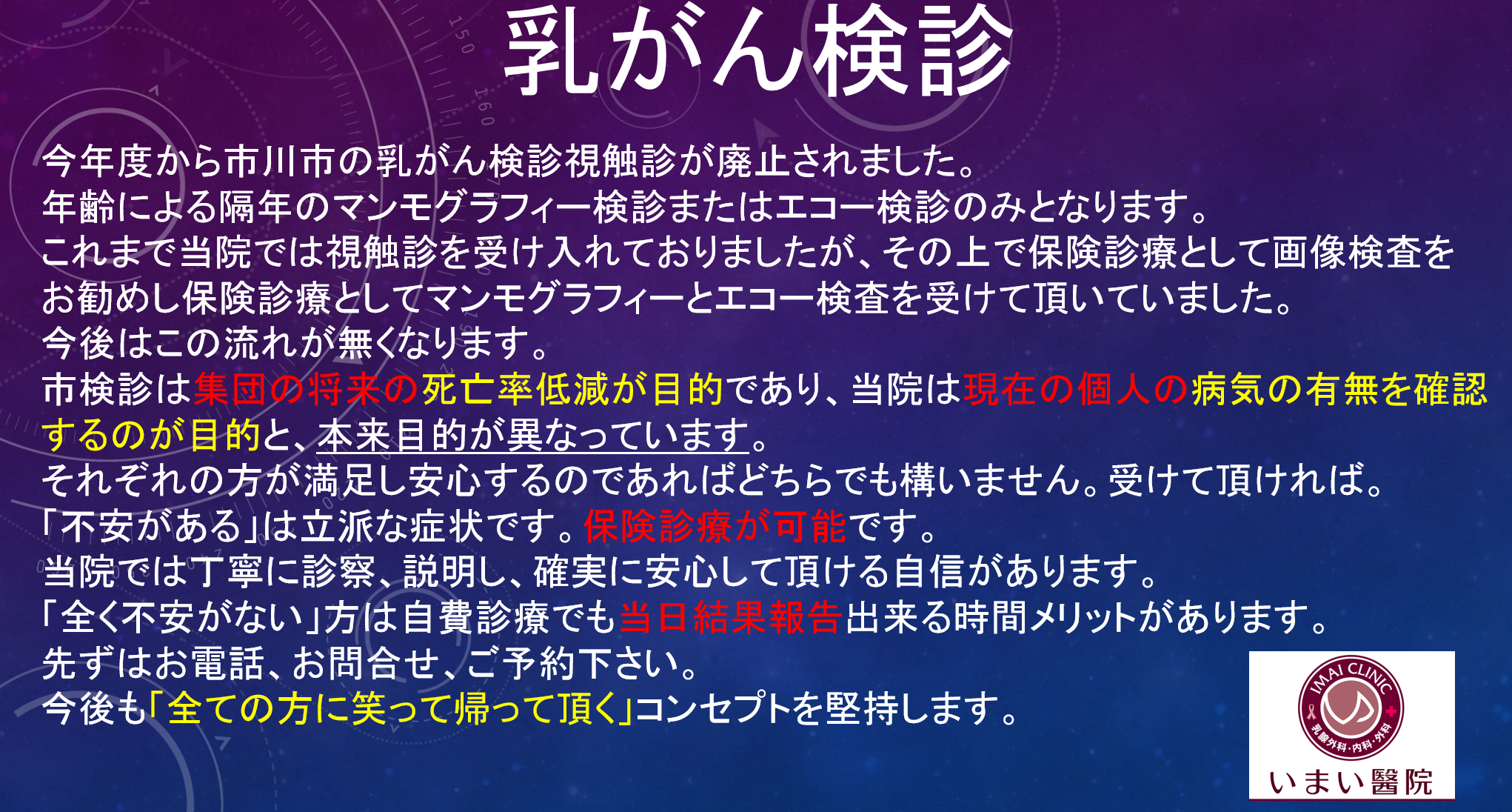 乳がん検診

今年度から市川市の乳がん検診視触診が廃止されました。
年齢による隔年のマンモグラフィー検診またはエコー検診のみとなります。
これまで当院では視触診を受け入れておりましたが、その上で保険診療として画像検査をお勧めし保険診療としてマンモグラフィーとエコー検査を受けて頂いていました。
今後はこの流れが無くなります。
市検診は集団の将来の死亡率低減が目的であり、当院は現在の個人の病気の有無を確認するのが目的と、本来目的が異なっています。
それぞれの方が満足し安心するのであればどちらでも構いません。受けて頂ければ。
「不安がある」は立派な症状です。保険診療が可能です。
当院では丁寧に診察、説明し、確実に安心して頂ける自信があります。
「全く不安がない」方は自費診療でも当日結果報告出来る時間メリットがあります。
先ずはお電話、お問合せ、ご予約下さい。
今後も「全ての方に笑って帰って頂く」コンセプトを堅持します。

IMAI CLINIC
乳腺外科・内科・外科
いまい醫院